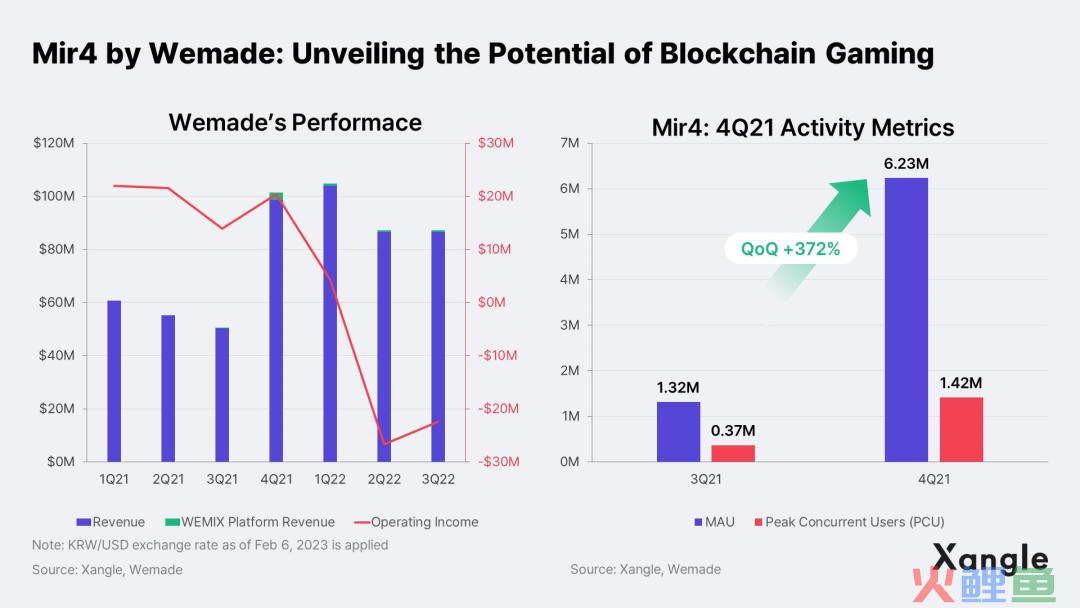 Mir4 by Wemade: Unveiling the Potential of Blockchain Gaming

Wemade's Performace

$120M
$100M
$80M
$60M
$40M
$20M
$0M

$30M
$20M
$10M
$0M
-$10M
-$20M
-$30M

1Q21 2Q21 3Q21 4Q21 1Q22 2Q22 3Q22

Revenue WEMIX Platform Revenue Operating Income

Note: KRW/USD exchange rate as of Feb 6, 2023 is applied

Source: Xangle, Wemade

Mir4: 4Q21 Activity Metrics

7M
6M
5M
4M
3M
2M
1M
0M

6.23M

QoQ +372%

1.32M
0.37M
1.42M

3Q21 4Q21

MAU Peak Concurrent Users (PCU)

Source: Xangle, Wemade

Xangle

火鲤鱼